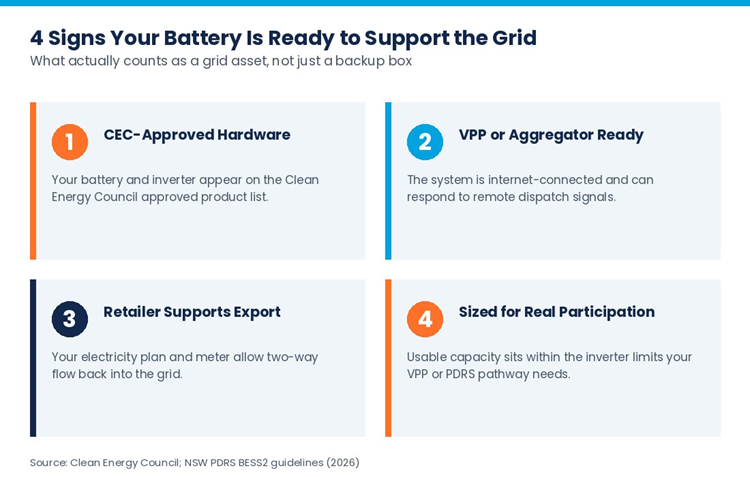 4 Signs Your Battery Is Ready to Support the Grid
What actually counts as a grid asset, not just a backup box

1
CEC-Approved Hardware
Your battery and inverter appear on the Clean Energy Council approved product list.

2
VPP or Aggregator Ready
The system is internet-connected and can respond to remote dispatch signals.

3
Retailer Supports Export
Your electricity plan and meter allow two-way flow back into the grid.

4
Sized for Real Participation
Usable capacity sits within the inverter limits your VPP or PDRS pathway needs.

Source: Clean Energy Council; NSW PDRS BESS2 guidelines (2026)